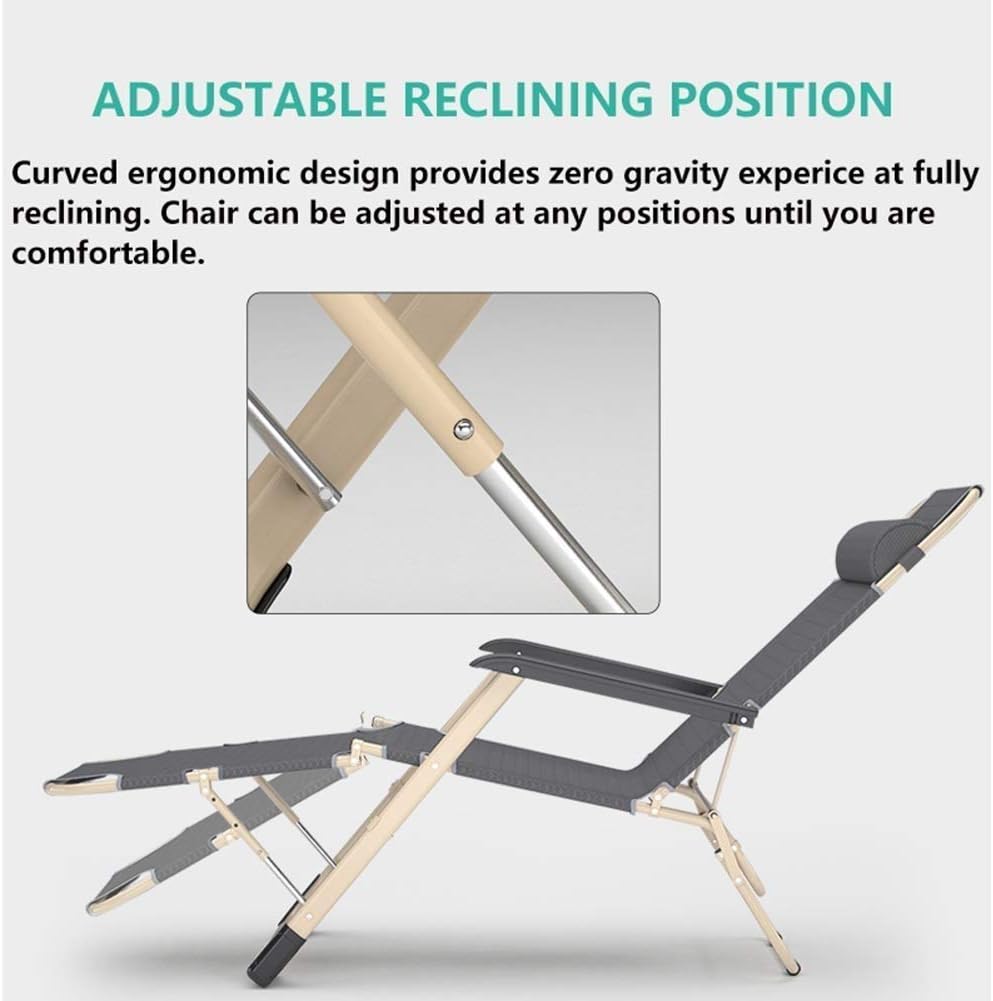 ADJUSTABLE RECLINING POSITION

Curved ergonomic design provides zero gravity experice at fully reclining. Chair can be adjusted at any positions until you are comfortable.